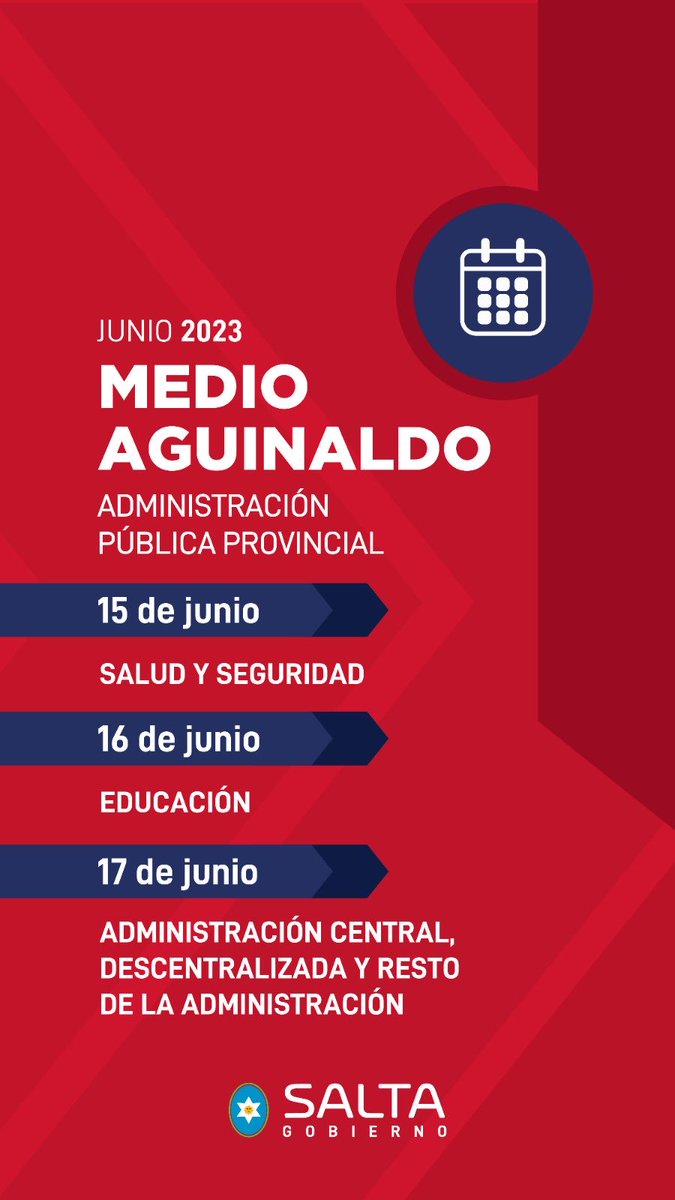 JUNIO 2023
MEDIO AGUINALDO
ADMINISTRACIÓN PÚBLICA PROVINCIAL

15 de junio
SALUD Y SEGURIDAD

16 de junio
EDUCACIÓN

17 de junio
ADMINISTRACIÓN CENTRAL, DESCENTRALIZADA Y RESTO DE LA ADMINISTRACIÓN

SALTA
GOBIERNO